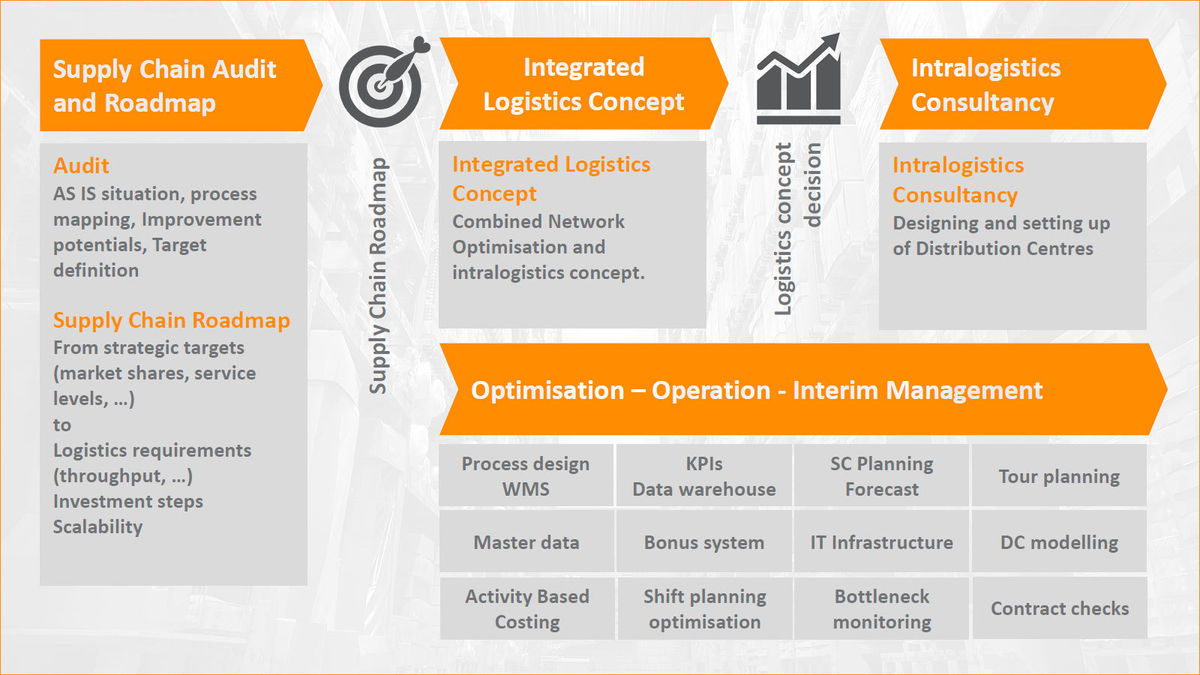 Supply Chain Audit and Roadmap

Audit
AS IS situation, process mapping, Improvement potentials, Target definition

Supply Chain Roadmap
From strategic targets (market shares, service levels, …)
to
Logistics requirements (throughput, …)
Investment steps
Scalability

Supply Chain Roadmap

Integrated Logistics Concept

Integrated Logistics Concept
Combined Network Optimisation and intralogistics concept.

Logistics concept decision

Intralogistics Consultancy

Intralogistics Consultancy
Designing and setting up of Distribution Centres

Optimisation – Operation - Interim Management

| Process design WMS | KPIs Data warehouse | SC Planning Forecast | Tour planning |
|---|---|---|---|
| Master data | Bonus system | IT Infrastructure | DC modelling |
| Activity Based Costing | Shift planning optimisation | Bottleneck monitoring | Contract checks |